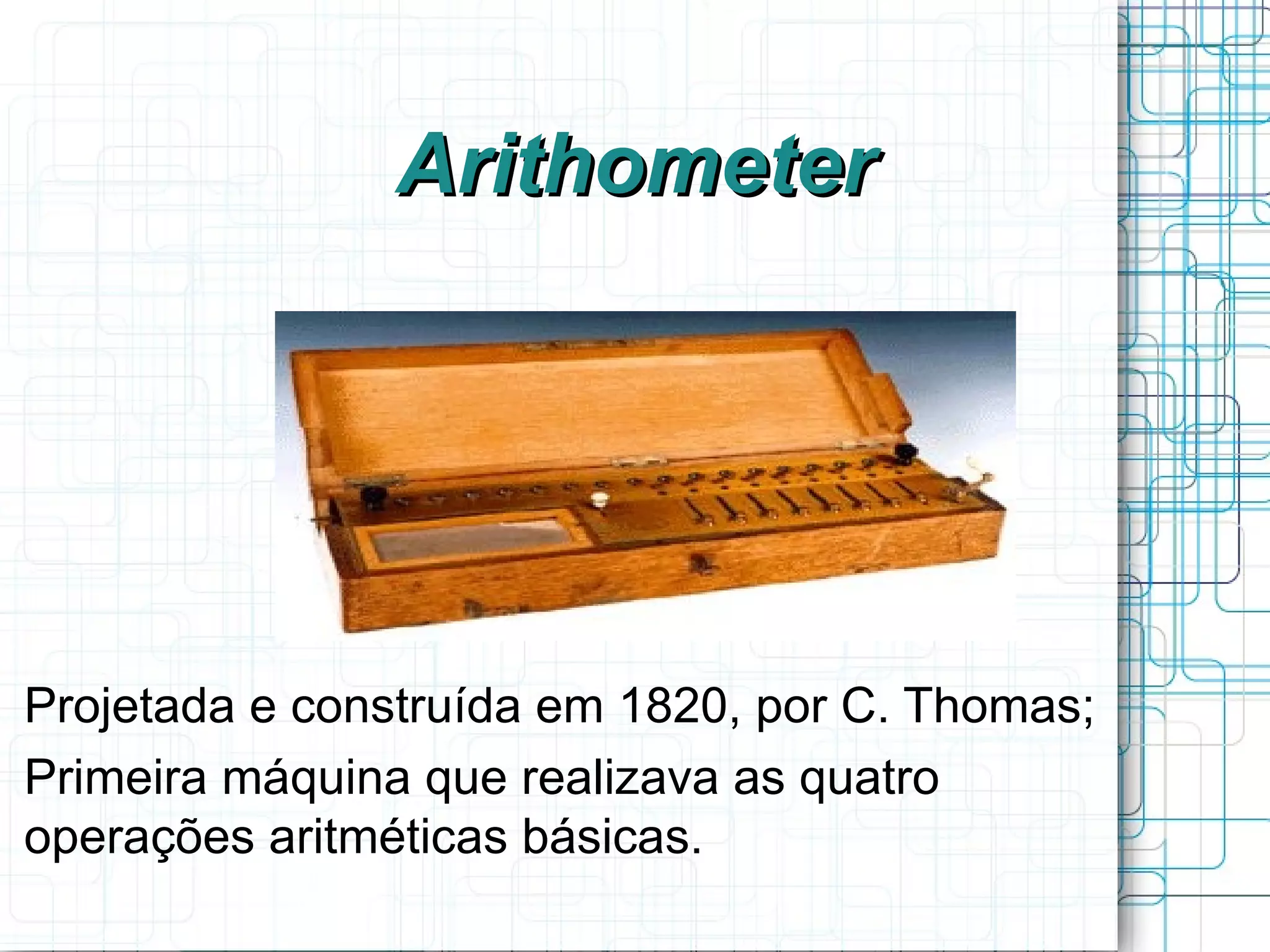 Arithometer

Projetada e construída em 1820, por C. Thomas;

Primeira máquina que realizava as quatro operações aritméticas básicas.